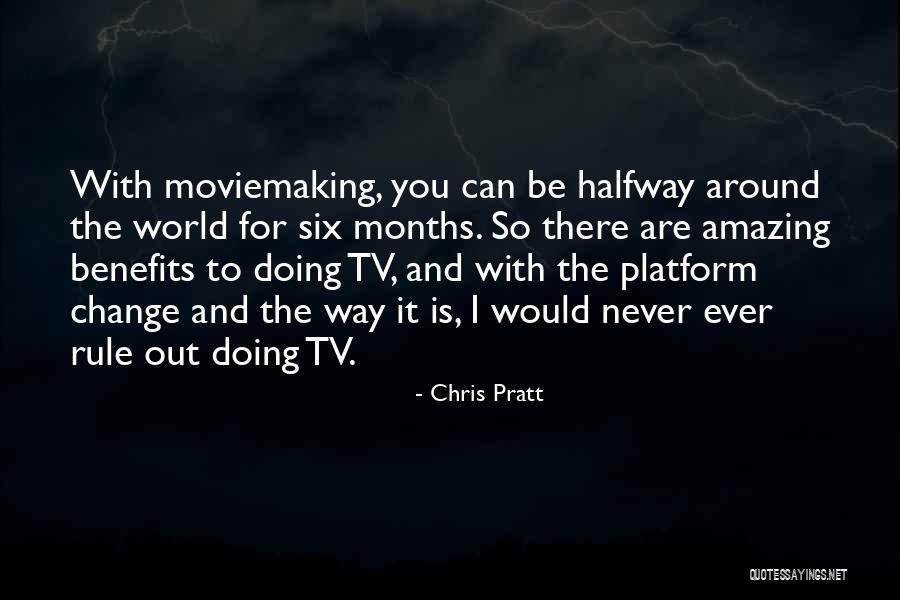 With moviemaking, you can be halfway around the world for six months. So there are amazing benefits to doing TV, and with the platform change and the way it is, I would never ever rule out doing TV.

- Chris Pratt

QUOTESSAYINGS.NET